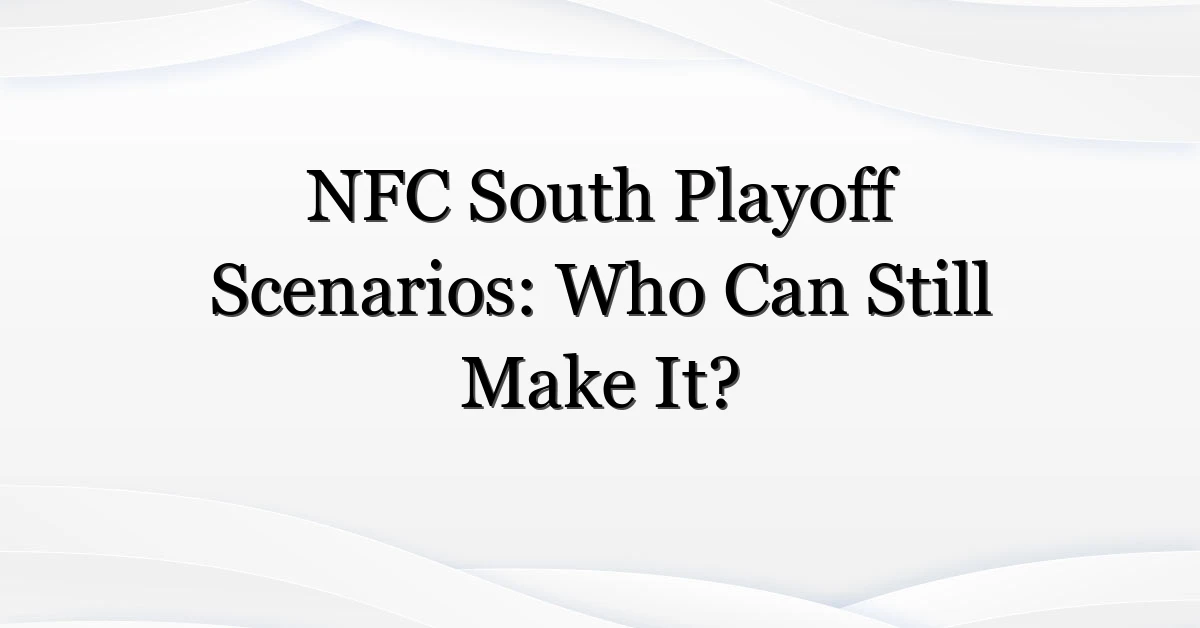 NFC South Playoff Scenarios: Who Can Still Make It?